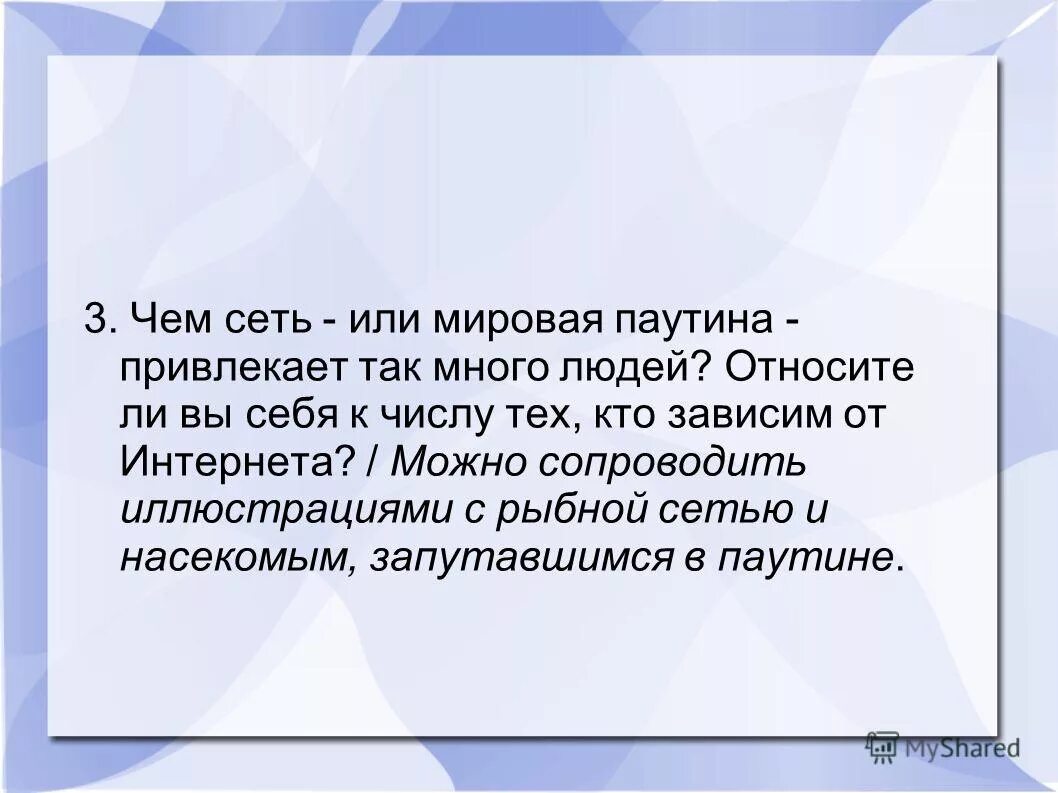 3. Чем сеть - или мировая паутина - привлекает так много людей? Относите ли вы себя к числу тех, кто зависим от Интернета? / Можно сопроводить иллюстрациями с рыбной сетью и насекомым, запутавшимся в паутине.

MyShared